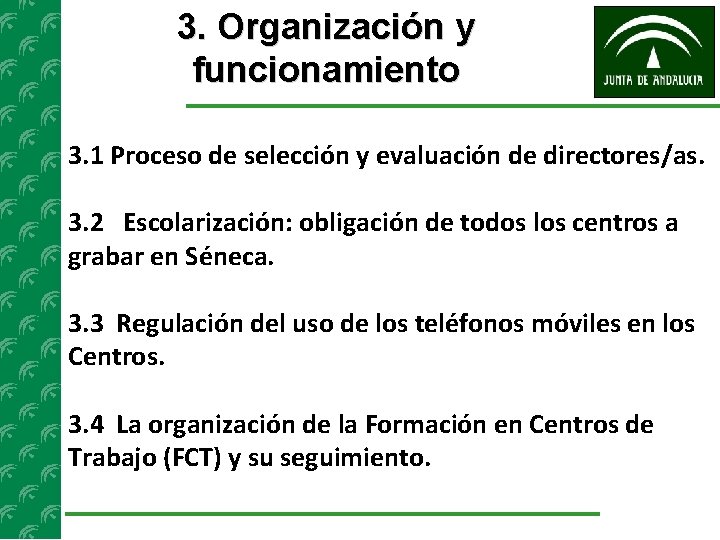 3. Organización y funcionamiento

JUNTA DE ANDALUCIA

3.1 Proceso de selección y evaluación de directores/as.

3.2 Escolarización: obligación de todos los centros a grabar en Séneca.

3.3 Regulación del uso de los teléfonos móviles en los Centros.

3.4 La organización de la Formación en Centros de Trabajo (FCT) y su seguimiento.